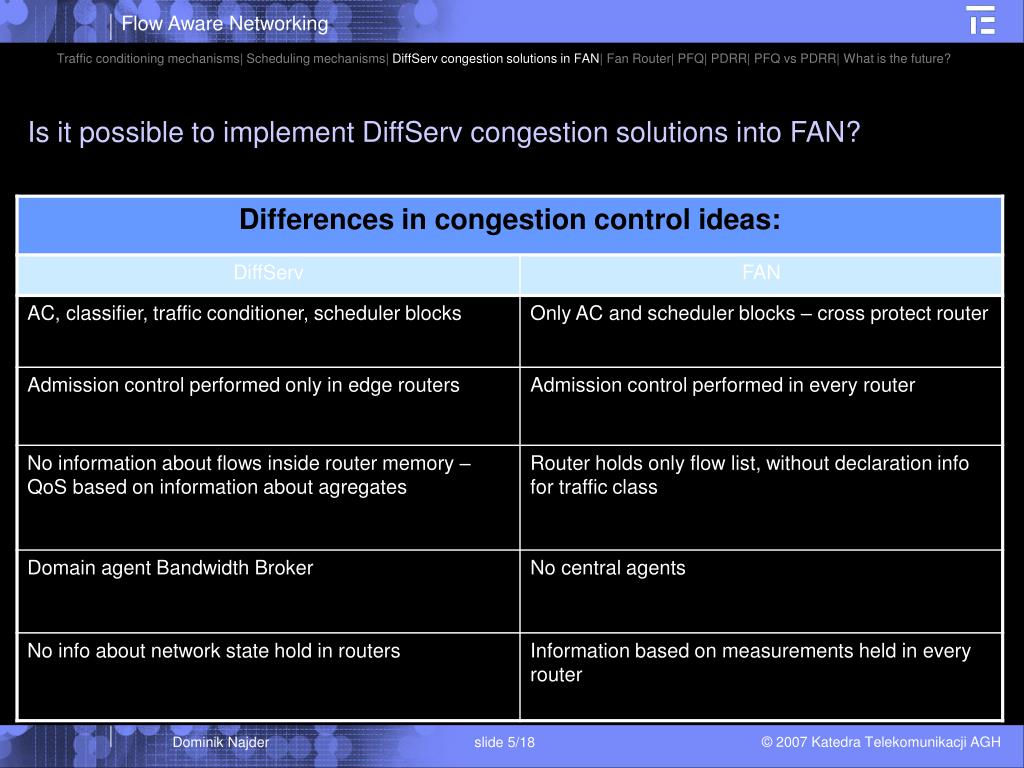 Flow Aware Networking

Traffic conditioning mechanisms| Scheduling mechanisms| DiffServ congestion solutions in FAN| Fan Router| PFQ| PDRR| PFQ vs PDRR| What is the future?

Is it possible to implement DiffServ congestion solutions into FAN?

| Differences in congestion control ideas: | |
|---|---|
| DiffServ | FAN |
| AC, classifier, traffic conditioner, scheduler blocks | Only AC and scheduler blocks – cross protect router |
| Admission control performed only in edge routers | Admission control performed in every router |
| No information about flows inside router memory – QoS based on information about agregates | Router holds only flow list, without declaration info for traffic class |
| Domain agent Bandwidth Broker | No central agents |
| No info about network state hold in routers | Information based on measurements held in every router |

Dominik Najder slide 5/18 © 2007 Katedra Telekomunikacji AGH